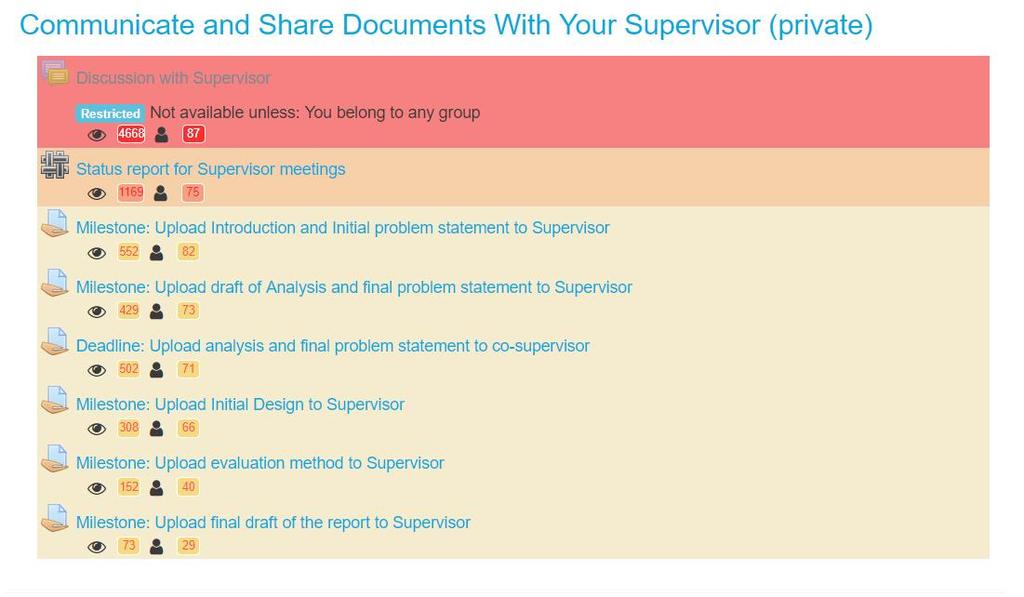 Communicate and Share Documents With Your Supervisor (private)

Discussion with Supervisor

Restricted Not available unless: You belong to any group

4668 87

Status report for Supervisor meetings

1169 75

Milestone: Upload Introduction and Initial problem statement to Supervisor

552 82

Milestone: Upload draft of Analysis and final problem statement to Supervisor

429 73

Deadline: Upload analysis and final problem statement to co-supervisor

502 71

Milestone: Upload Initial Design to Supervisor

308 66

Milestone: Upload evaluation method to Supervisor

152 40

Milestone: Upload final draft of the report to Supervisor

73 29